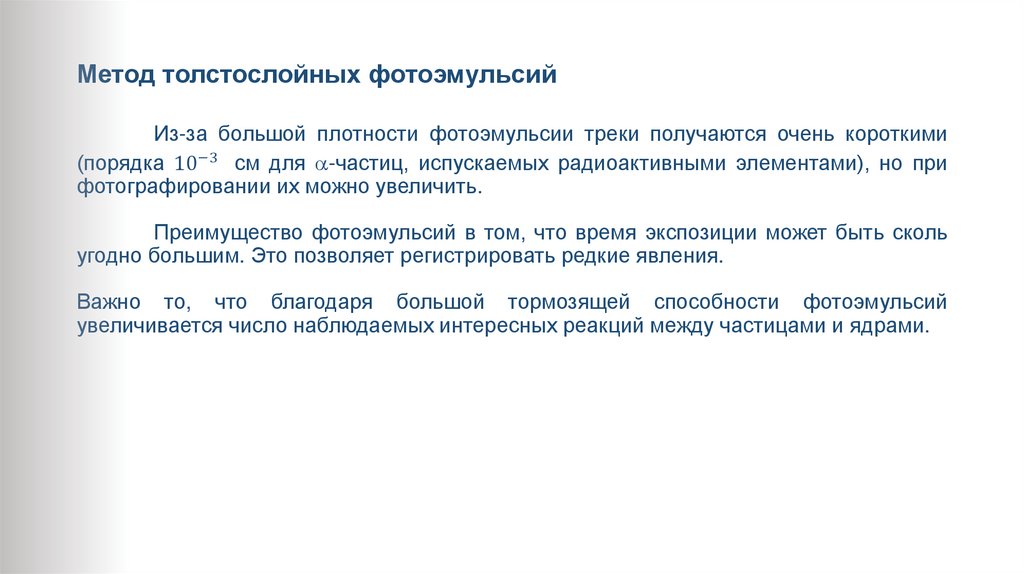 Метод толстослойных фотоэмульсий

Из-за большой плотности фотоэмульсии треки получаются очень короткими (порядка $10^{-3}$ см для $\alpha$-частиц, испускаемых радиоактивными элементами), но при фотографировании их можно увеличить.

Преимущество фотоэмульсий в том, что время экспозиции может быть сколь угодно большим. Это позволяет регистрировать редкие явления.

Важно то, что благодаря большой тормозящей способности фотоэмульсий увеличивается число наблюдаемых интересных реакций между частицами и ядрами.